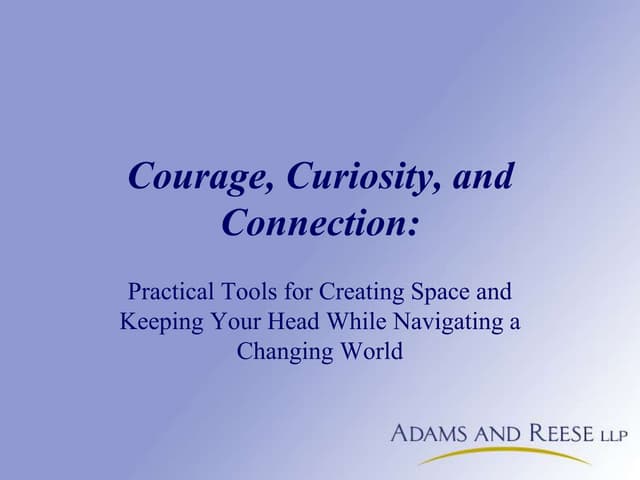 Courage, Curiosity, and Connection:

Practical Tools for Creating Space and Keeping Your Head While Navigating a Changing World

ADAMS AND REESE LLP